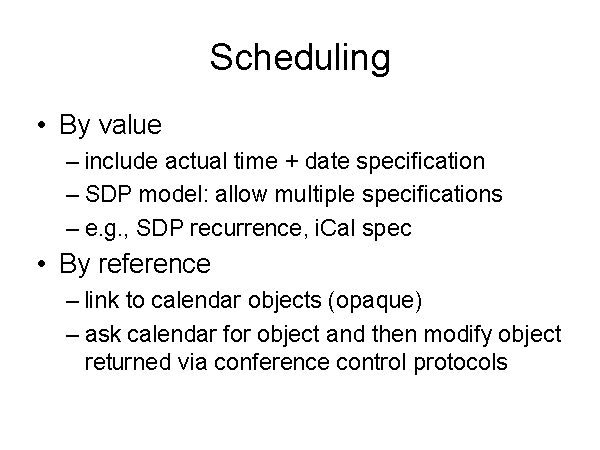 Scheduling

• By value
– include actual time + date specification
– SDP model: allow multiple specifications
– e.g., SDP recurrence, iCal spec
• By reference
– link to calendar objects (opaque)
– ask calendar for object and then modify object returned via conference control protocols